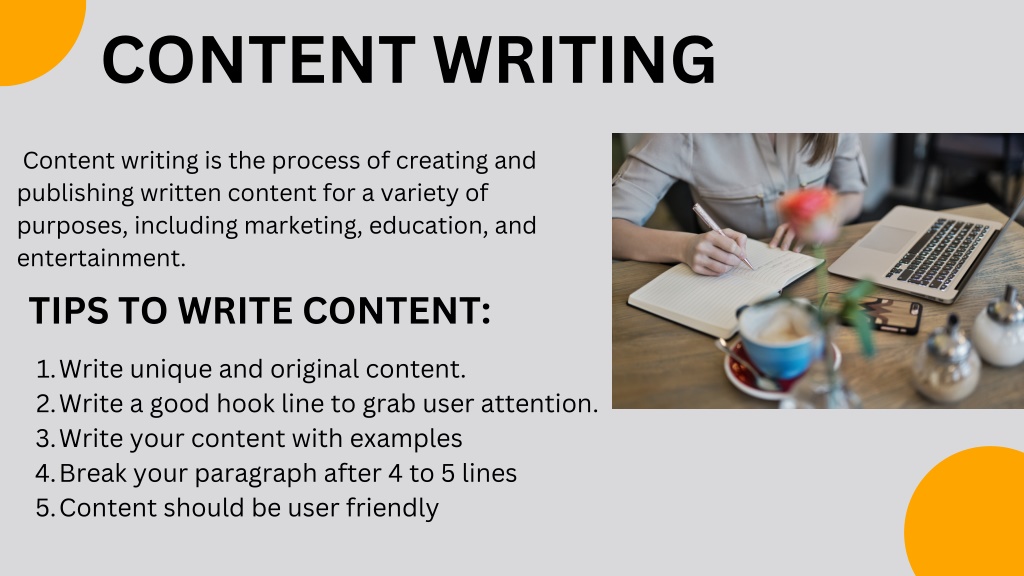 CONTENT WRITING

Content writing is the process of creating and publishing written content for a variety of purposes, including marketing, education, and entertainment.

TIPS TO WRITE CONTENT:

1. Write unique and original content.
2. Write a good hook line to grab user attention.
3. Write your content with examples
4. Break your paragraph after 4 to 5 lines
5. Content should be user friendly